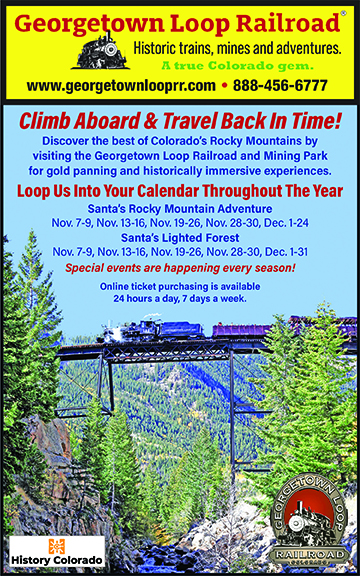 Georgetown Loop Railroad®
Historic trains, mines and adventures.
A true Colorado gem.
www.georgetownlooprr.com • 888-456-6777

Climb Aboard & Travel Back In Time!
Discover the best of Colorado's Rocky Mountains by visiting the Georgetown Loop Railroad and Mining Park for gold panning and historically immersive experiences.

Loop Us Into Your Calendar Throughout The Year
Santa's Rocky Mountain Adventure
Nov. 7-9, Nov. 13-16, Nov. 19-26, Nov. 28-30, Dec. 1-24
Santa's Lighted Forest
Nov. 7-9, Nov. 13-16, Nov. 19-26, Nov. 28-30, Dec. 1-31
Special events are happening every season!

Online ticket purchasing is available 24 hours a day, 7 days a week.

History Colorado

GEORGETOWN LOOP RAILROAD COLORADO